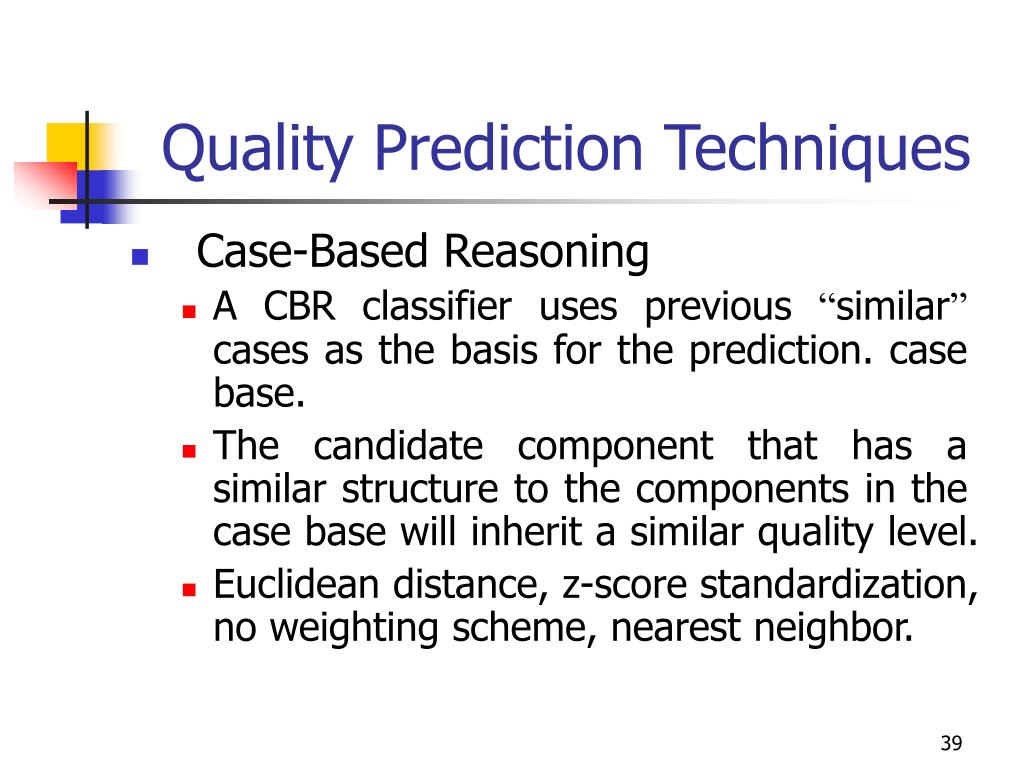 Quality Prediction Techniques

Case-Based Reasoning

A CBR classifier uses previous “similar” cases as the basis for the prediction. case base.

The candidate component that has a similar structure to the components in the case base will inherit a similar quality level.

Euclidean distance, z-score standardization, no weighting scheme, nearest neighbor.

39